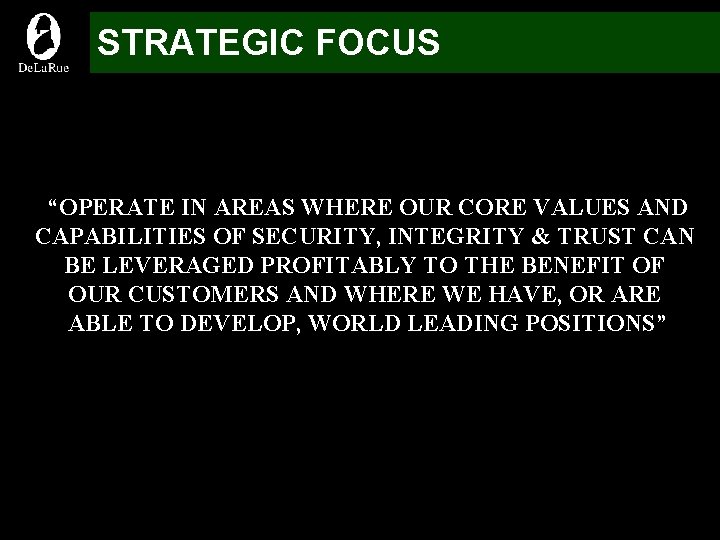 DeLaRue

STRATEGIC FOCUS

“OPERATE IN AREAS WHERE OUR CORE VALUES AND CAPABILITIES OF SECURITY, INTEGRITY & TRUST CAN BE LEVERAGED PROFITABLY TO THE BENEFIT OF OUR CUSTOMERS AND WHERE WE HAVE, OR ARE ABLE TO DEVELOP, WORLD LEADING POSITIONS”